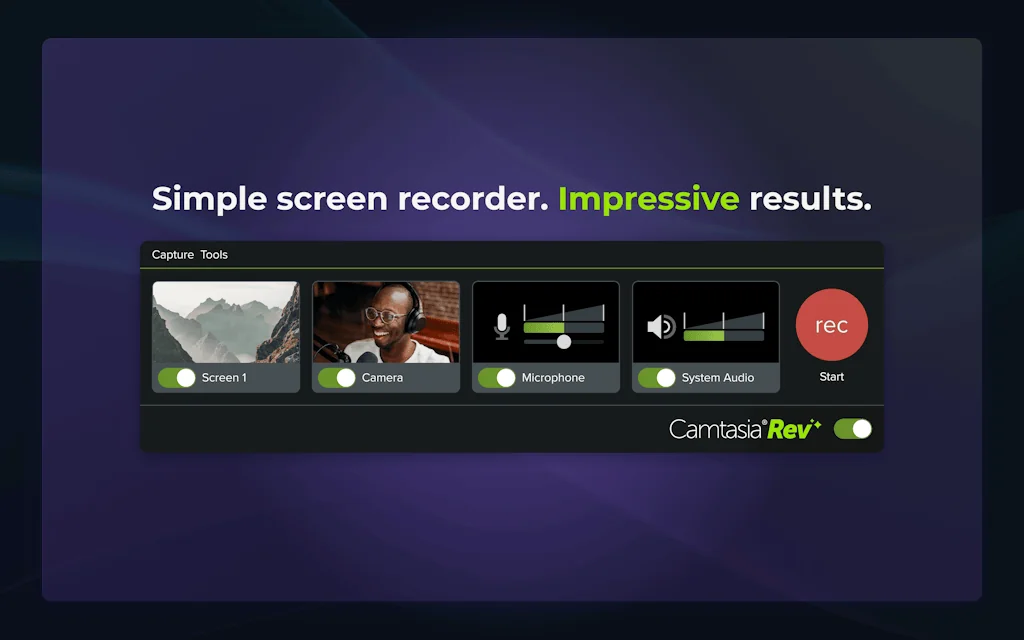 Simple screen recorder. Impressive results.

Capture Tools

Screen 1

Camera

Microphone

System Audio

rec

Start

Camtasia® Rev